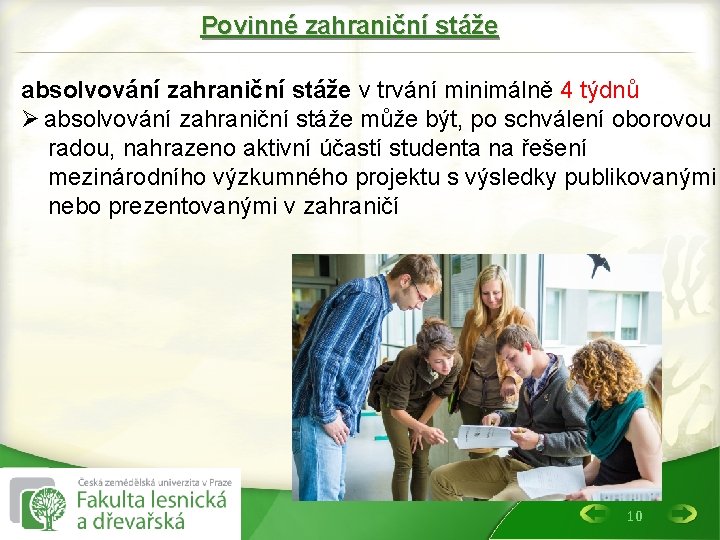 Povinné zahraniční stáže

absolvování zahraniční stáže v trvání minimálně 4 týdnů

➢ absolvování zahraniční stáže může být, po schválení oborovou radou, nahrazeno aktivní účastí studenta na řešení mezinárodního výzkumného projektu s výsledky publikovanými nebo prezentovanými v zahraničí

Česká zemědělská univerzita v Praze
Fakulta lesnická a dřevařská

10